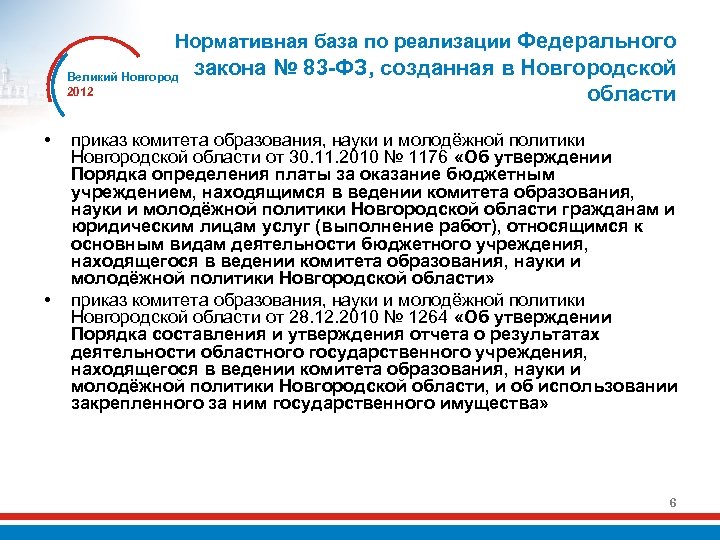 Великий Новгород
2012

Нормативная база по реализации Федерального закона № 83-ФЗ, созданная в Новгородской области

• приказ комитета образования, науки и молодёжной политики Новгородской области от 30.11.2010 № 1176 «Об утверждении Порядка определения платы за оказание бюджетным учреждением, находящимся в ведении комитета образования, науки и молодёжной политики Новгородской области гражданам и юридическим лицам услуг (выполнение работ), относящимся к основным видам деятельности бюджетного учреждения, находящегося в ведении комитета образования, науки и молодёжной политики Новгородской области»

• приказ комитета образования, науки и молодёжной политики Новгородской области от 28.12.2010 № 1264 «Об утверждении Порядка составления и утверждения отчета о результатах деятельности областного государственного учреждения, находящегося в ведении комитета образования, науки и молодёжной политики Новгородской области, и об использовании закрепленного за ним государственного имущества»

6